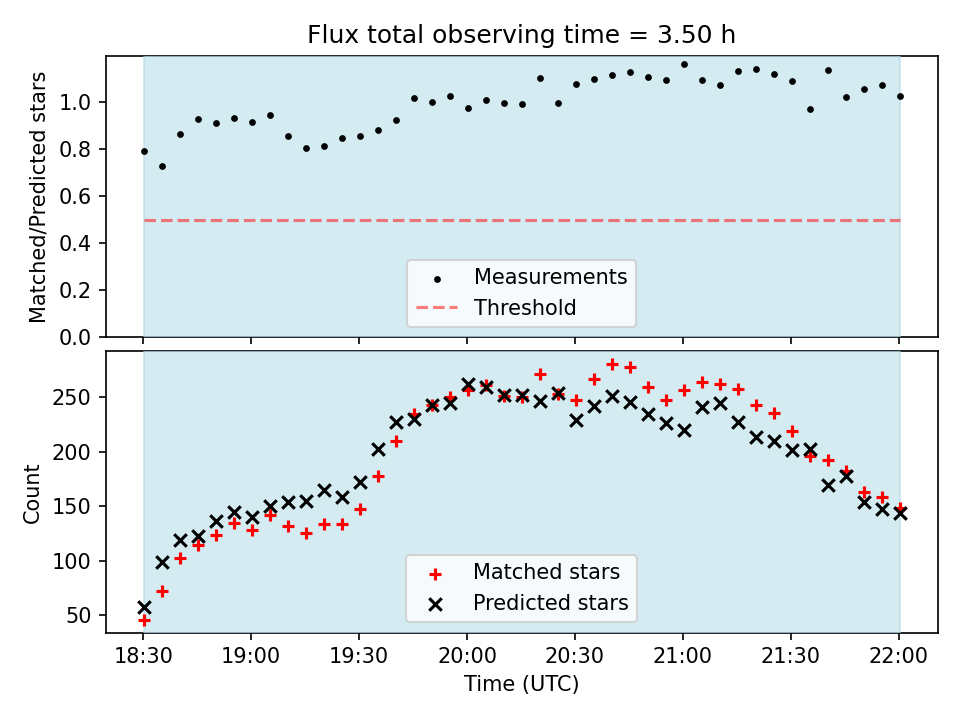 Flux total observing time = 3.50 h

Matched/Predicted stars

1.0
0.8
0.6
0.4
0.2
0.0

Measurements
Threshold

Count

250
200
150
100
50

Matched stars
Predicted stars

18:30
19:00
19:30
20:00
20:30
21:00
21:30
22:00

Time (UTC)